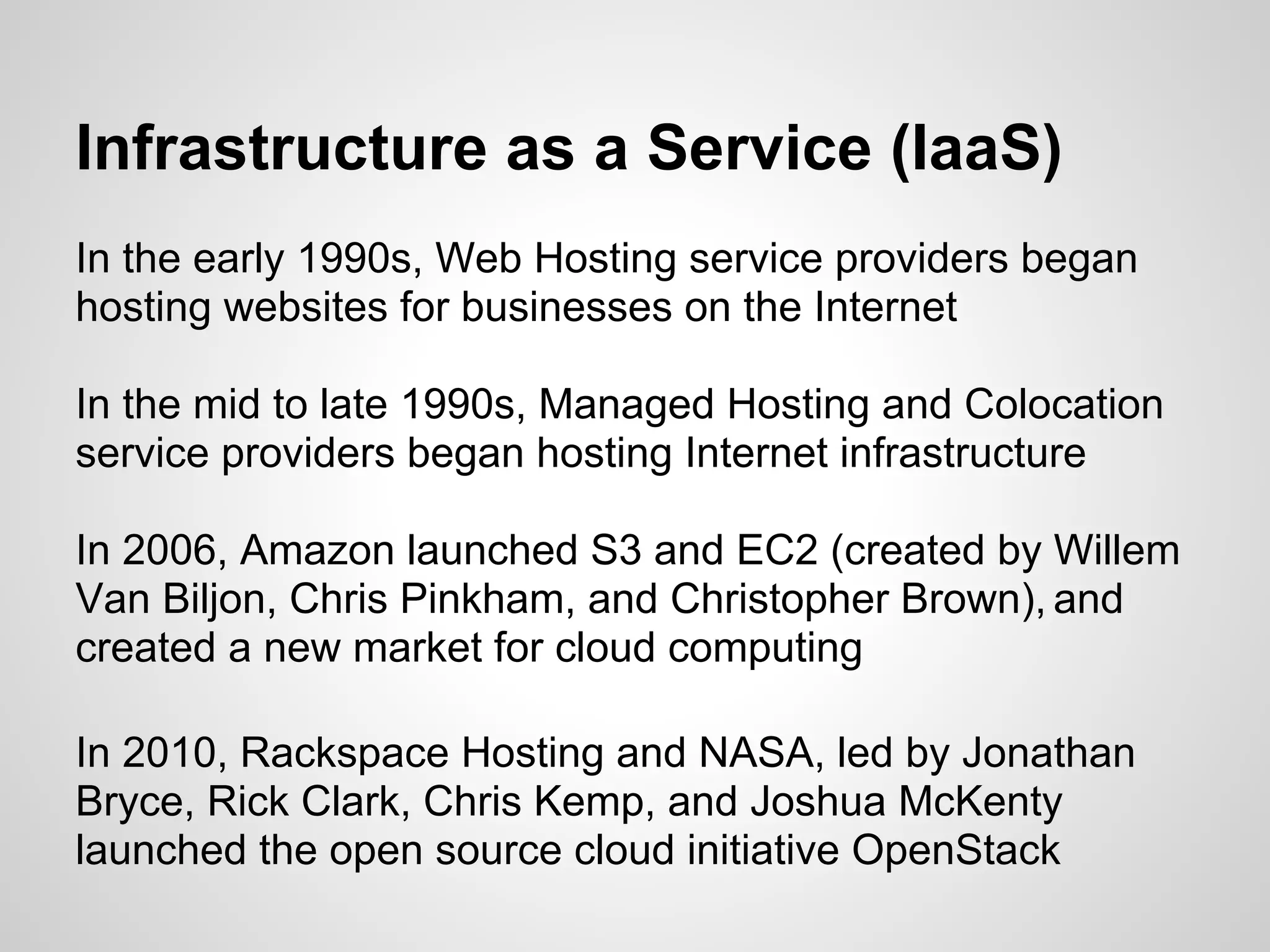 Infrastructure as a Service (IaaS)

In the early 1990s, Web Hosting service providers began hosting websites for businesses on the Internet

In the mid to late 1990s, Managed Hosting and Colocation service providers began hosting Internet infrastructure

In 2006, Amazon launched S3 and EC2 (created by Willem Van Biljon, Chris Pinkham, and Christopher Brown), and created a new market for cloud computing

In 2010, Rackspace Hosting and NASA, led by Jonathan Bryce, Rick Clark, Chris Kemp, and Joshua McKenty launched the open source cloud initiative OpenStack